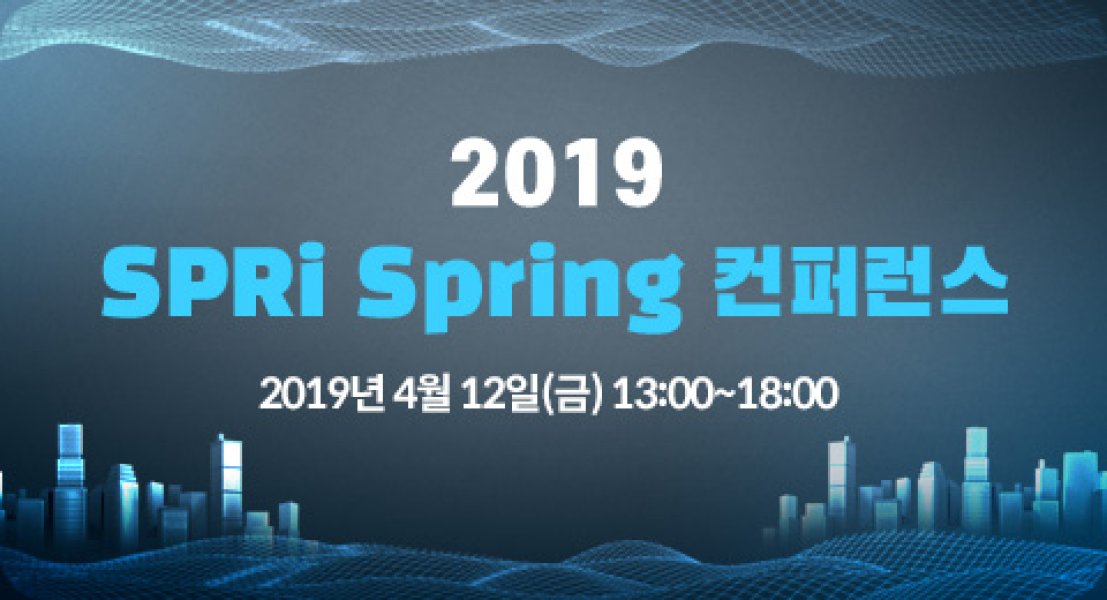 2019
SPRi Spring 컨퍼런스
2019년 4월 12일(금) 13:00~18:00